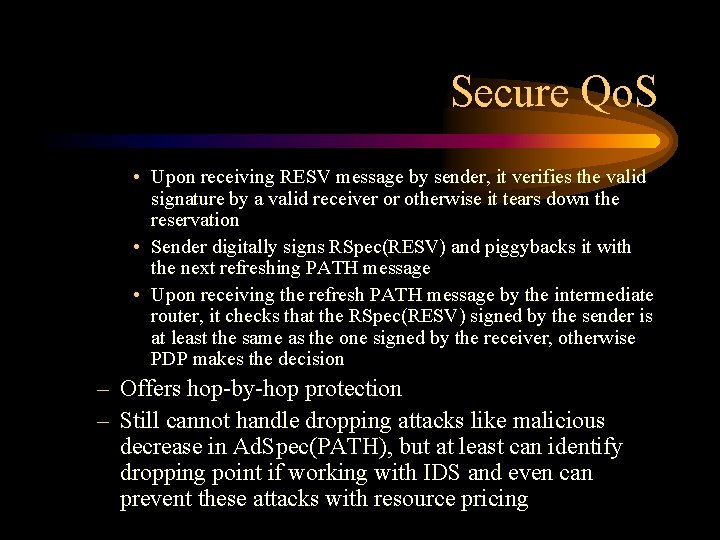 Secure QoS

• Upon receiving RESV message by sender, it verifies the valid signature by a valid receiver or otherwise it tears down the reservation

• Sender digitally signs RSpec(RESV) and piggybacks it with the next refreshing PATH message

• Upon receiving the refresh PATH message by the intermediate router, it checks that the RSpec(RESV) signed by the sender is at least the same as the one signed by the receiver, otherwise PDP makes the decision

– Offers hop-by-hop protection

– Still cannot handle dropping attacks like malicious decrease in AdSpec(PATH), but at least can identify dropping point if working with IDS and even can prevent these attacks with resource pricing